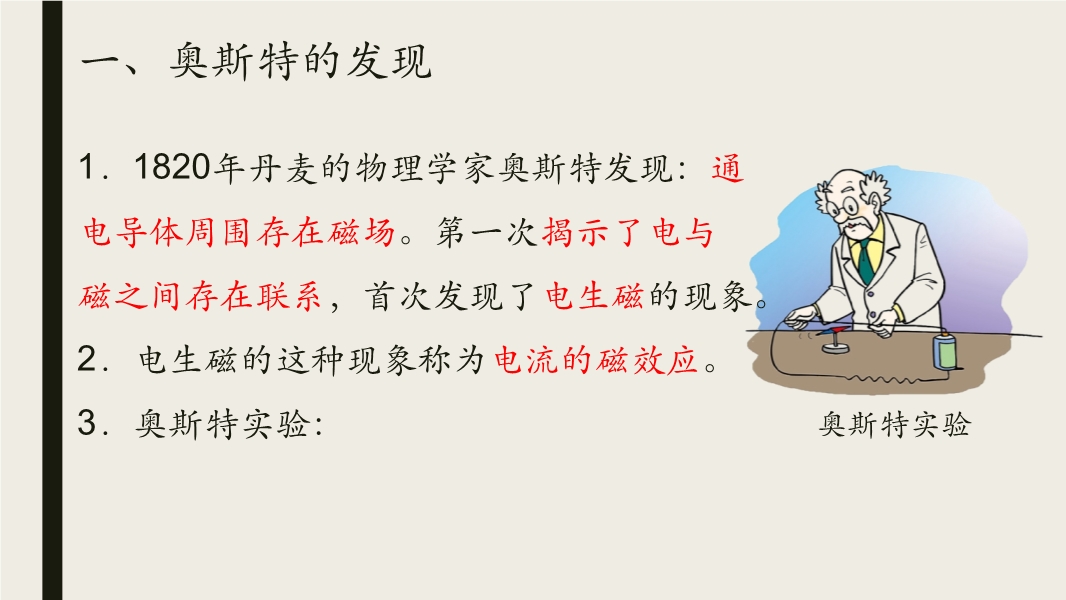 一、奥斯特的发现

1．1820年丹麦的物理学家奥斯特发现：通电导体周围存在磁场。第一次揭示了电与磁之间存在联系，首次发现了电生磁的现象。

2．电生磁的这种现象称为电流的磁效应。

3．奥斯特实验:

奥斯特实验